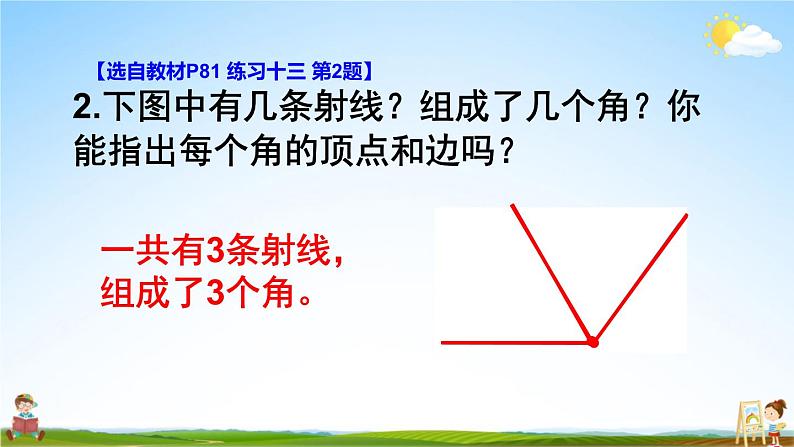 【选自教材P81 练习十三 第2题】

2.下图中有几条射线？组成了几个角？你能指出每个角的顶点和边吗？

一共有3条射线，组成了3个角。